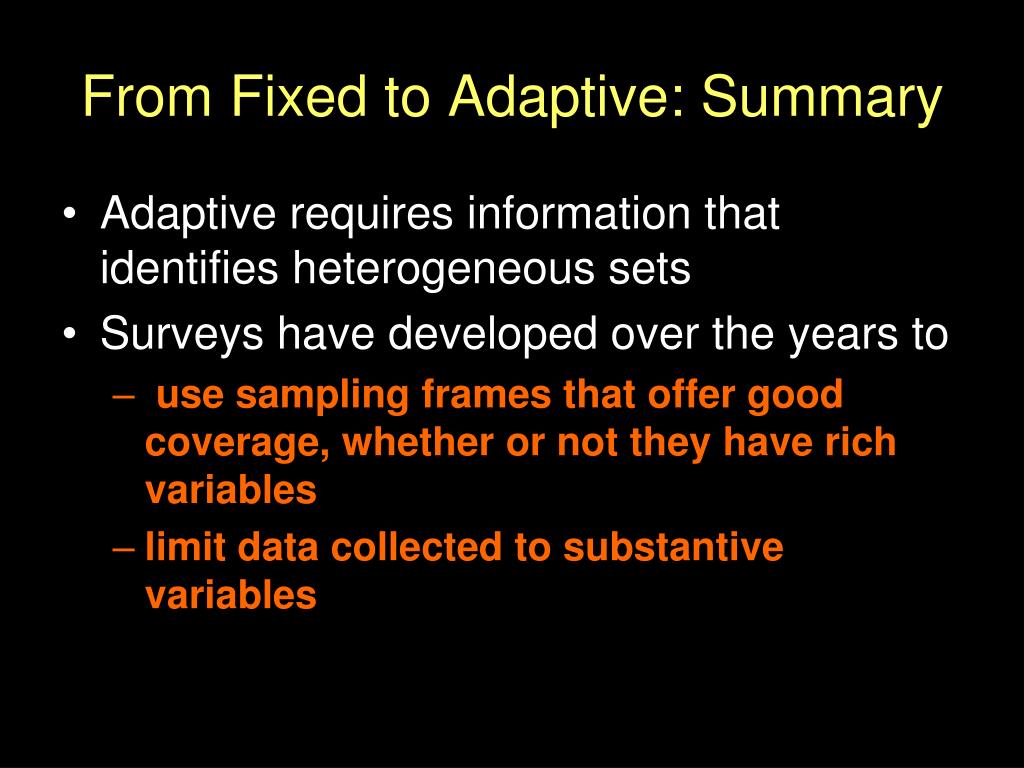 From Fixed to Adaptive: Summary

• Adaptive requires information that identifies heterogeneous sets

• Surveys have developed over the years to

– use sampling frames that offer good coverage, whether or not they have rich variables

– limit data collected to substantive variables